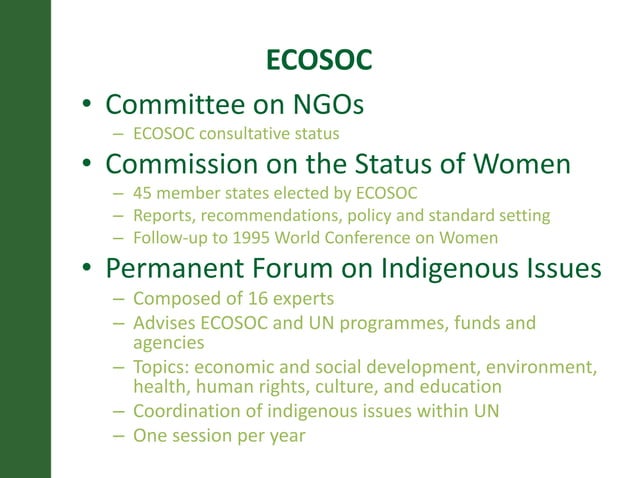 ECOSOC

• Committee on NGOs
– ECOSOC consultative status
• Commission on the Status of Women
– 45 member states elected by ECOSOC
– Reports, recommendations, policy and standard setting
– Follow-up to 1995 World Conference on Women
• Permanent Forum on Indigenous Issues
– Composed of 16 experts
– Advises ECOSOC and UN programmes, funds and agencies
– Topics: economic and social development, environment, health, human rights, culture, and education
– Coordination of indigenous issues within UN
– One session per year